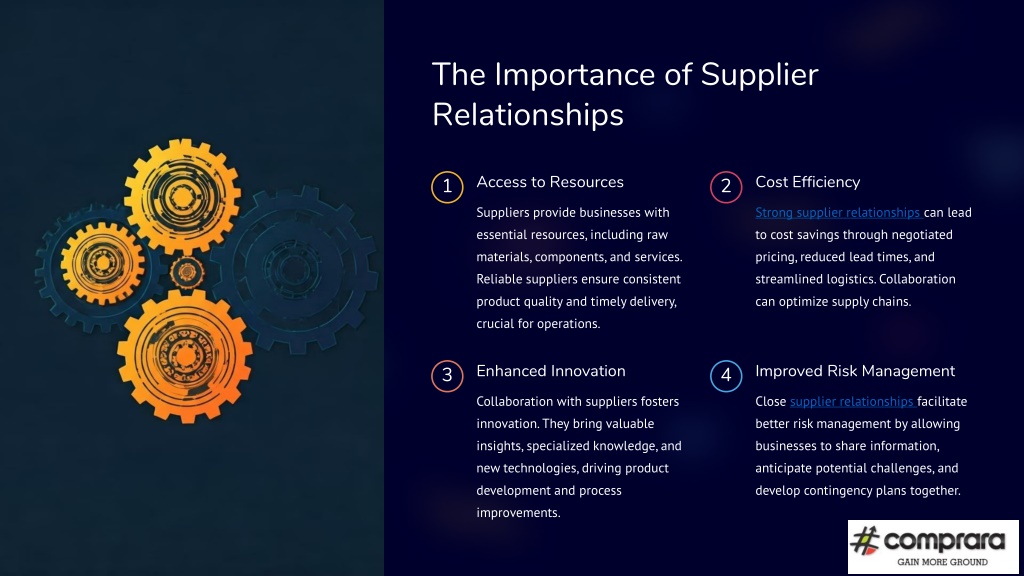 The Importance of Supplier Relationships

1

Access to Resources

Suppliers provide businesses with essential resources, including raw materials, components, and services. Reliable suppliers ensure consistent product quality and timely delivery, crucial for operations.

2

Cost Efficiency

Strong supplier relationships can lead to cost savings through negotiated pricing, reduced lead times, and streamlined logistics. Collaboration can optimize supply chains.

3

Enhanced Innovation

Collaboration with suppliers fosters innovation. They bring valuable insights, specialized knowledge, and new technologies, driving product development and process improvements.

4

Improved Risk Management

Close supplier relationships facilitate better risk management by allowing businesses to share information, anticipate potential challenges, and develop contingency plans together.

comprara
GAIN MORE GROUND